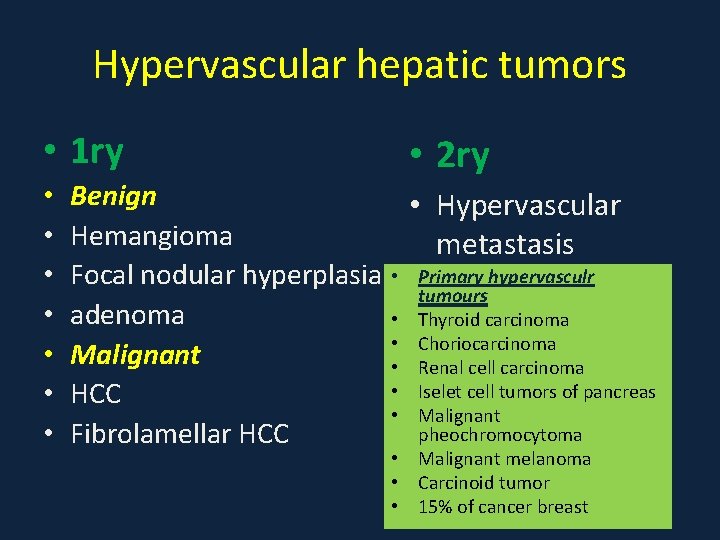 Hypervascular hepatic tumors

• 1ry
• Benign
• Hemangioma
• Focal nodular hyperplasia
• adenoma
• Malignant
• HCC
• Fibrolamellar HCC

• 2ry
• Hypervascular metastasis

• Primary hypervasculr tumours
• Thyroid carcinoma
• Choriocarcinoma
• Renal cell carcinoma
• Iselet cell tumors of pancreas
• Malignant pheochromocytoma
• Malignant melanoma
• Carcinoid tumor
• 15% of cancer breast